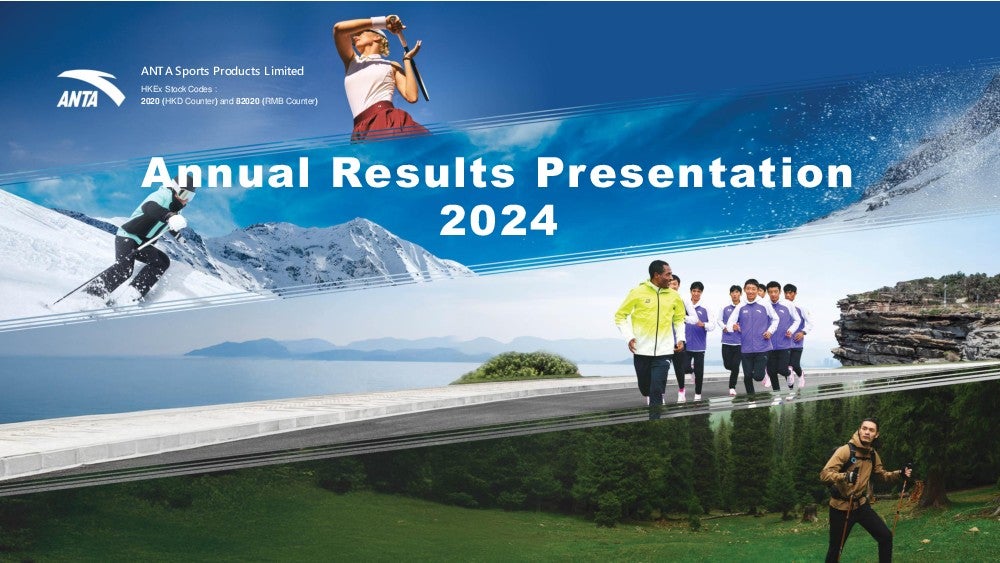 ANTA

ANTA Sports Products Limited
HKEx Stock Codes :
2020 (HKD Counter) and 82020 (RMB Counter)

Annual Results Presentation 2024